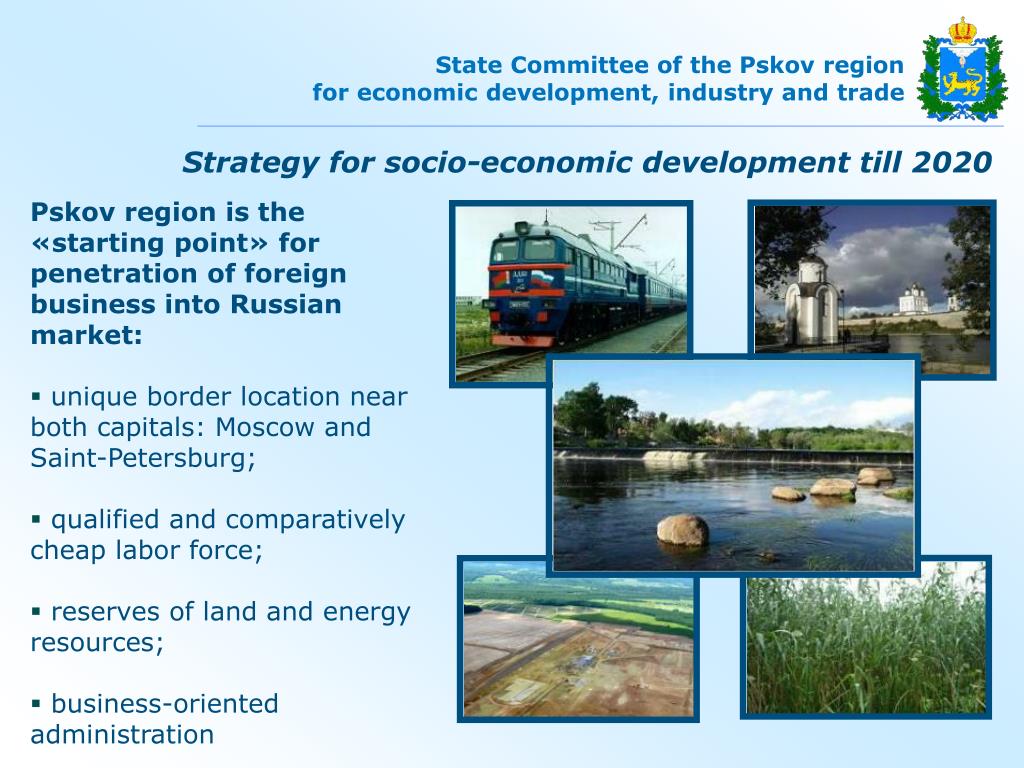 State Committee of the Pskov region
for economic development, industry and trade

Strategy for socio-economic development till 2020

Pskov region is the «starting point» for penetration of foreign business into Russian market:

▪ unique border location near both capitals: Moscow and Saint-Petersburg;

▪ qualified and comparatively cheap labor force;

▪ reserves of land and energy resources;

▪ business-oriented administration